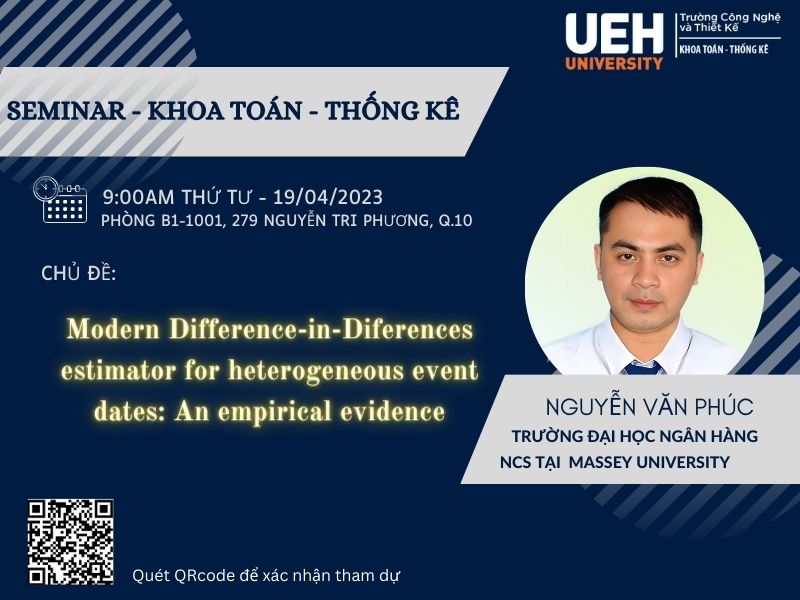 UEH UNIVERSITY
Trường Công Nghệ và Thiết Kế
KHOA TOÁN - THỐNG KÊ

SEMINAR - KHOA TOÁN - THỐNG KÊ

9:00AM THỨ TƯ - 19/04/2023
PHÒNG B1-1001, 279 NGUYỄN TRI PHƯƠNG, Q.10

CHỦ ĐỀ:

Modern Difference-in-Diferences estimator for heterogeneous event dates: An empirical evidence

NGUYỄN VĂN PHÚC
TRƯỜNG ĐẠI HỌC NGÂN HÀNG
NCS TẠI MASSEY UNIVERSITY

Quét QRcode để xác nhận tham dự